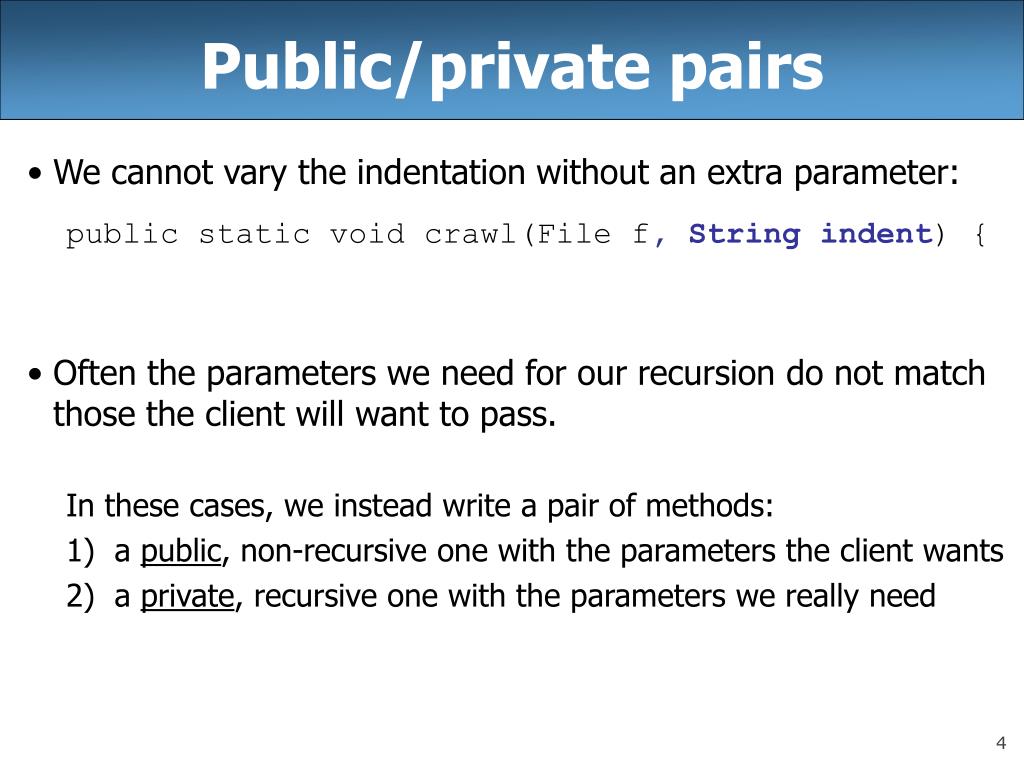 Public/private pairs

• We cannot vary the indentation without an extra parameter:

public static void crawl(File f, String indent) {

• Often the parameters we need for our recursion do not match those the client will want to pass.

In these cases, we instead write a pair of methods:

1) a public, non-recursive one with the parameters the client wants

2) a private, recursive one with the parameters we really need

4